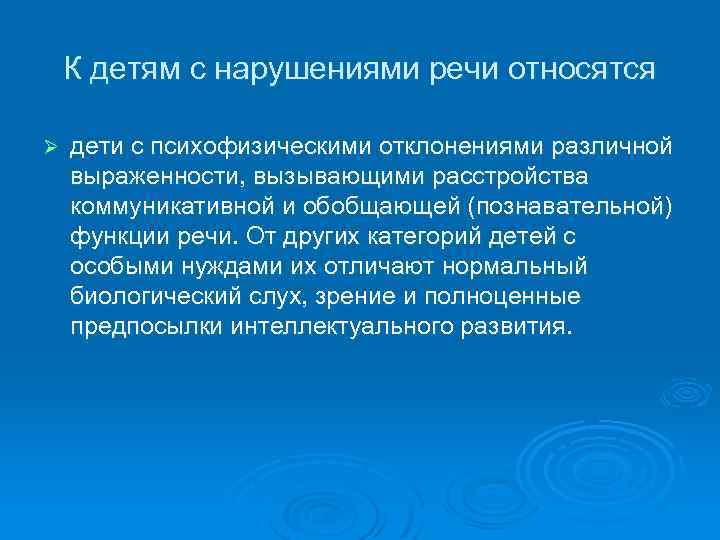 К детям с нарушениями речи относятся

➢ дети с психофизическими отклонениями различной выраженности, вызывающими расстройства коммуникативной и обобщающей (познавательной) функции речи. От других категорий детей с особыми нуждами их отличают нормальный биологический слух, зрение и полноценные предпосылки интеллектуального развития.